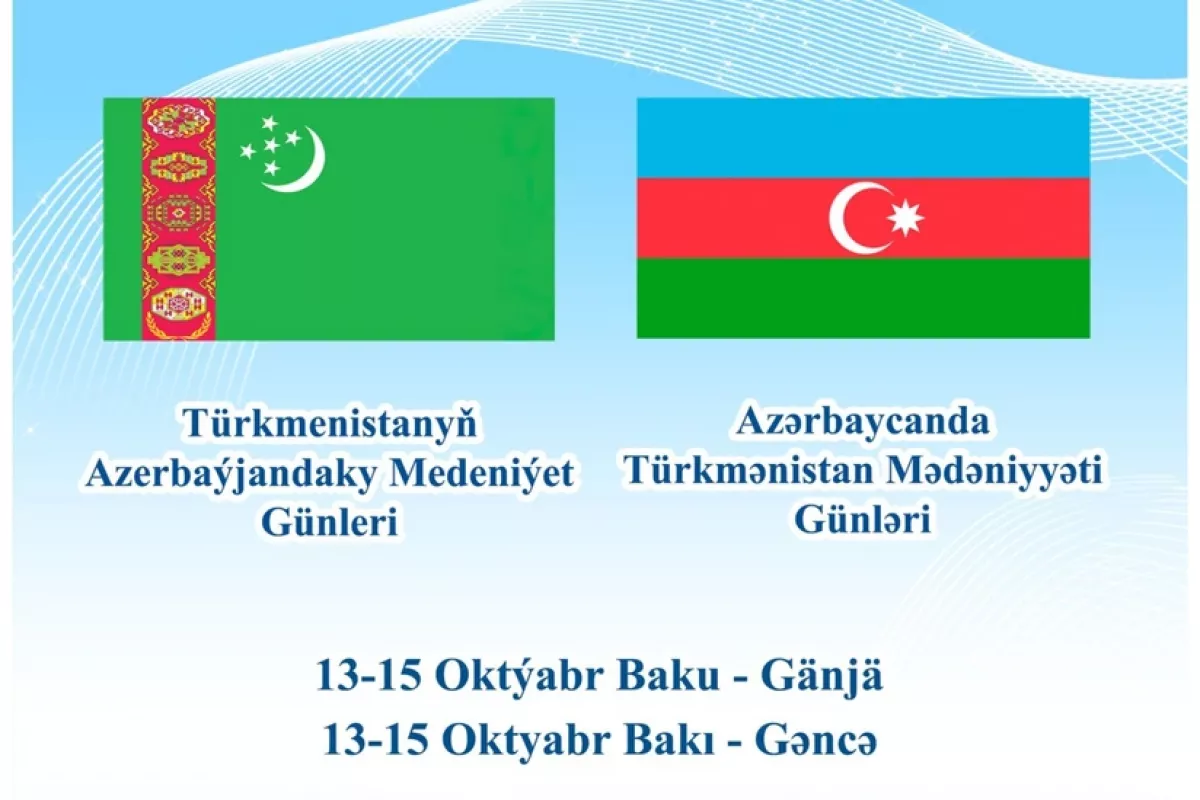 Türkmenistanyň Azerbaýjandaky Medeniýet Günleri

Azərbaycanda Türkmənistan Mədəniyyəti Günləri

13-15 Oktýabr Baku - Gänjä
13-15 Oktyabr Bakı - Gəncə